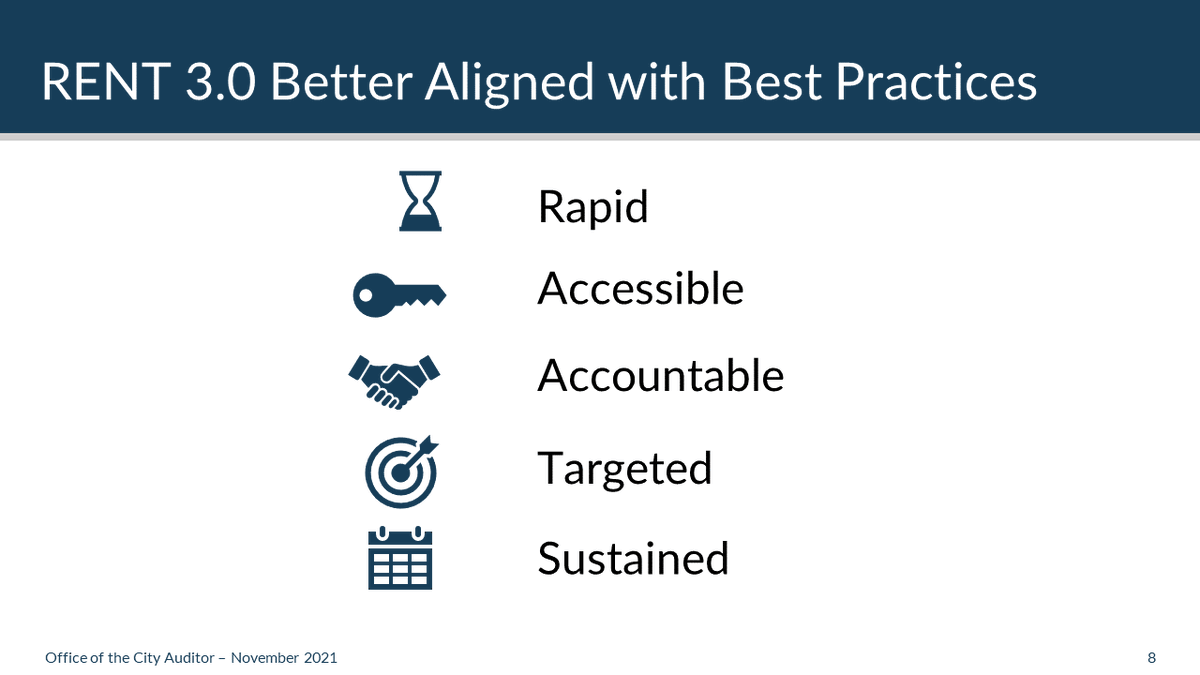 RENT 3.0 Better Aligned with Best Practices

Rapid

Accessible

Accountable

Targeted

Sustained

Office of the City Auditor – November 2021

8